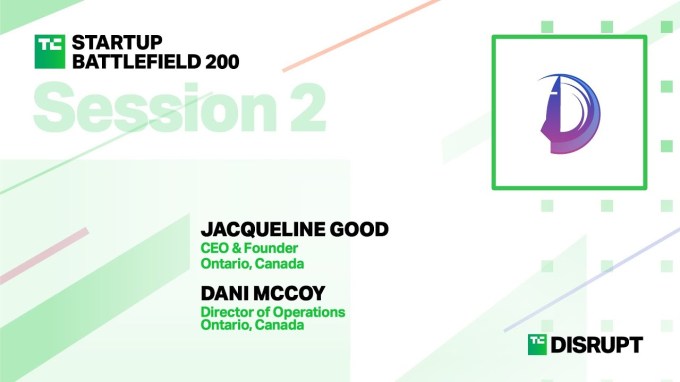 TC STARTUP BATTLEFIELD 200

Session 2

JACQUELINE GOOD
CEO & Founder
Ontario, Canada

DANI MCCOY
Director of Operations
Ontario, Canada

TC DISRUPT